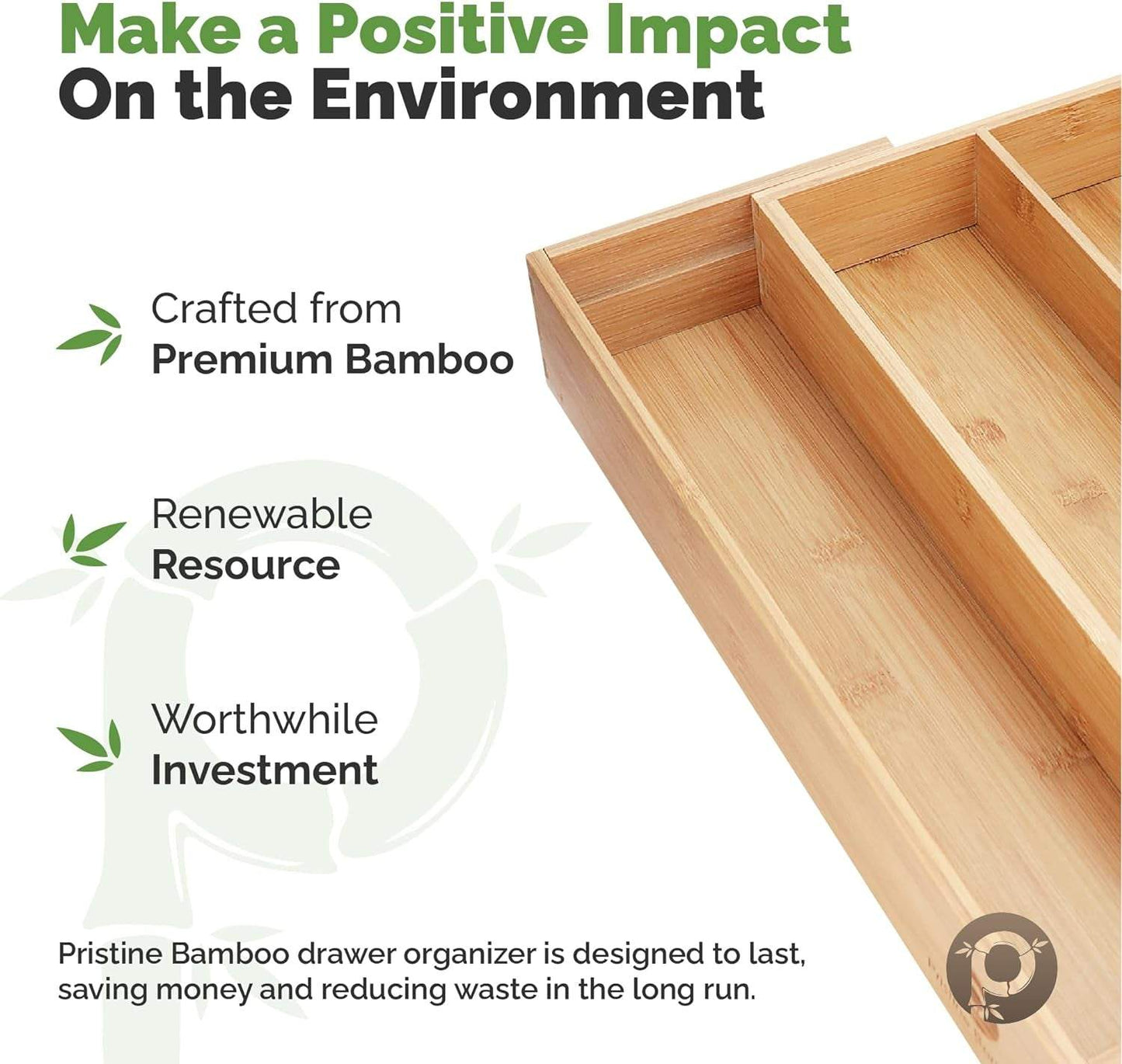 Make a Positive Impact
On the Environment

Crafted from
Premium Bamboo

Renewable
Resource

Worthwhile
Investment

Pristine Bamboo drawer organizer is designed to last, saving money and reducing waste in the long run.